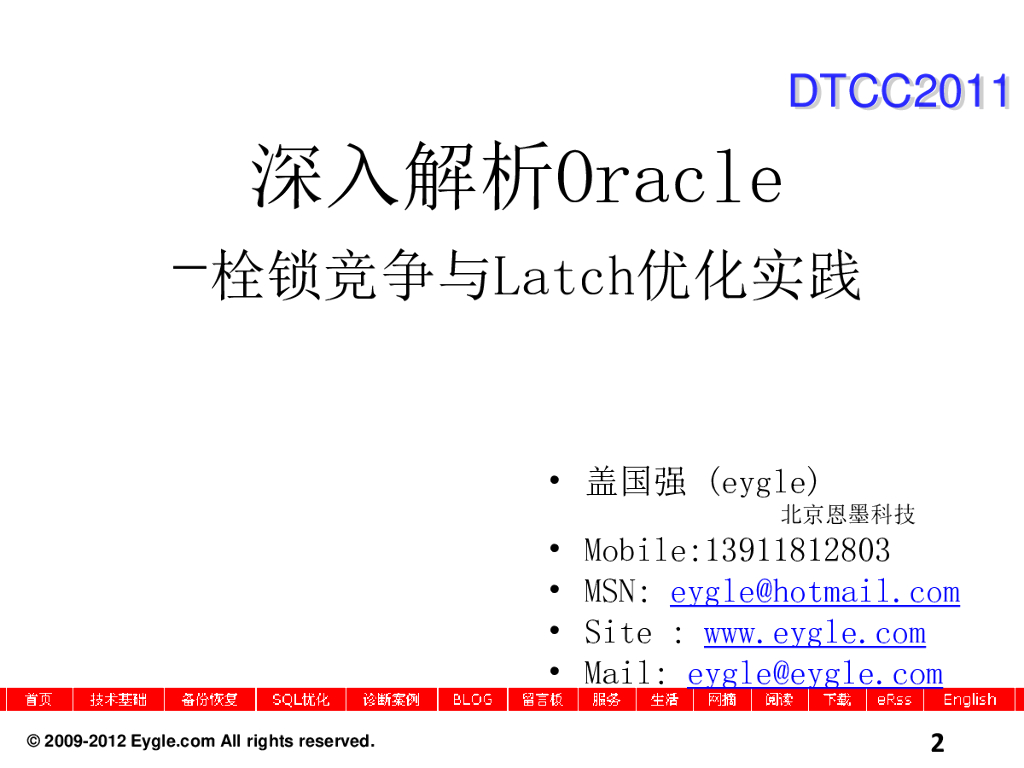 DTCC2011

深入解析Oracle

-栓锁竞争与Latch优化实践

• 盖国强 (eygle)
北京恩墨科技
• Mobile:13911812803
• MSN: eygle@hotmail.com
• Site : www.eygle.com
• Mail: eygle@eygle.com

首页 | 技术基础 | 备份恢复 | SQL优化 | 诊断案例 | BLOG | 留言板 | 服务 | 生活 | 网摘 | 阅读 | 下载 | eRss | English

© 2009-2012 Eygle.com All rights reserved.

2